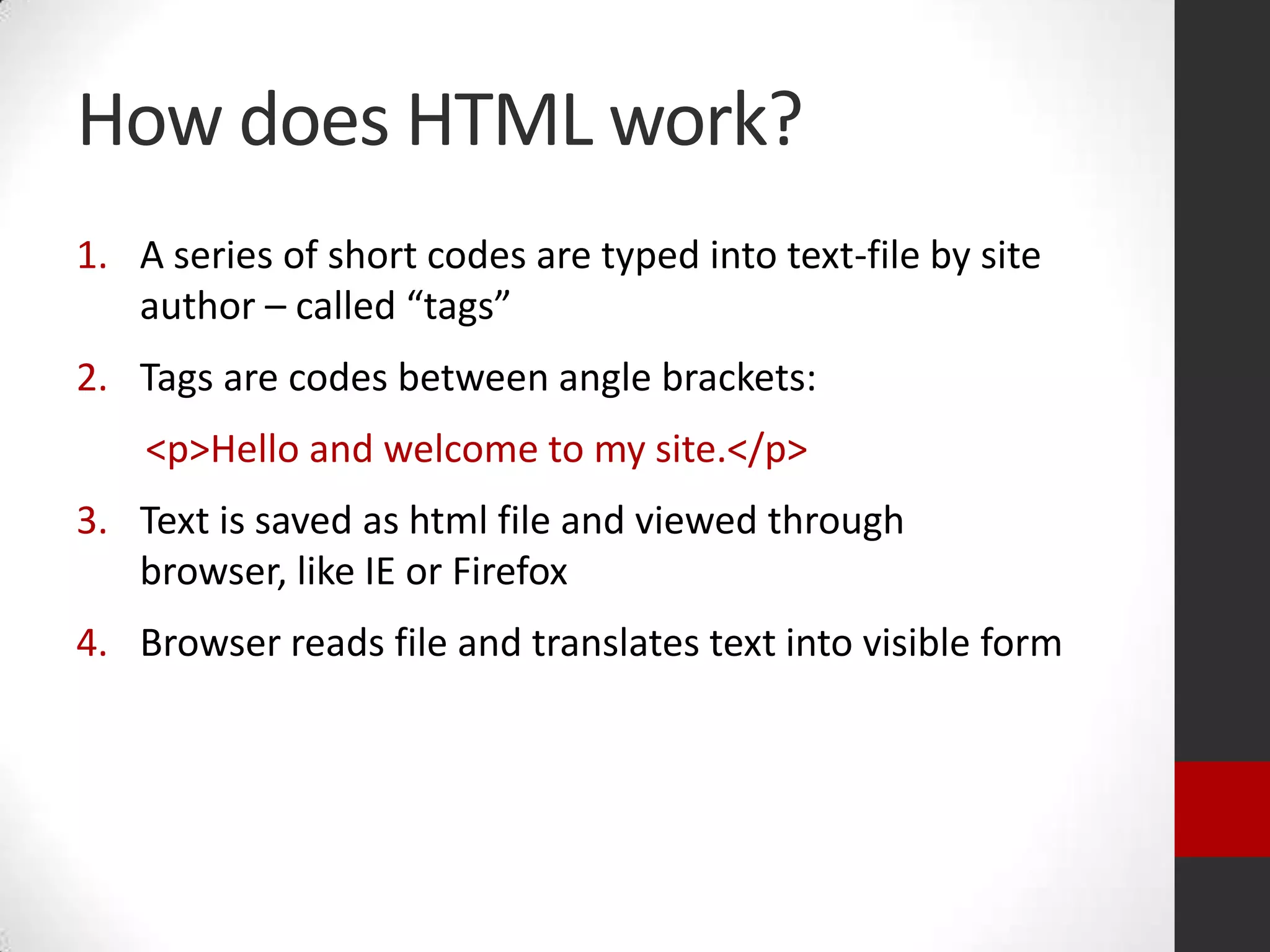 How does HTML work?

1. A series of short codes are typed into text-file by site author – called “tags”

2. Tags are codes between angle brackets:

<p>Hello and welcome to my site.</p>

3. Text is saved as html file and viewed through browser, like IE or Firefox

4. Browser reads file and translates text into visible form